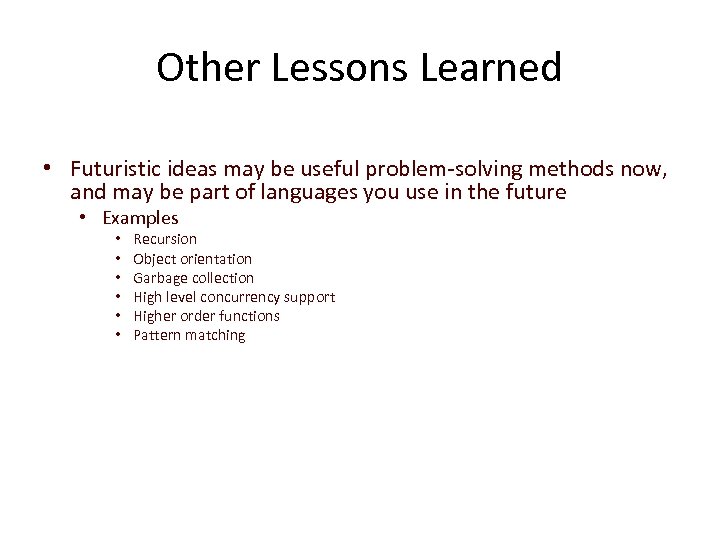 Other Lessons Learned

• Futuristic ideas may be useful problem-solving methods now, and may be part of languages you use in the future
  • Examples
    • Recursion
    • Object orientation
    • Garbage collection
    • High level concurrency support
    • Higher order functions
    • Pattern matching